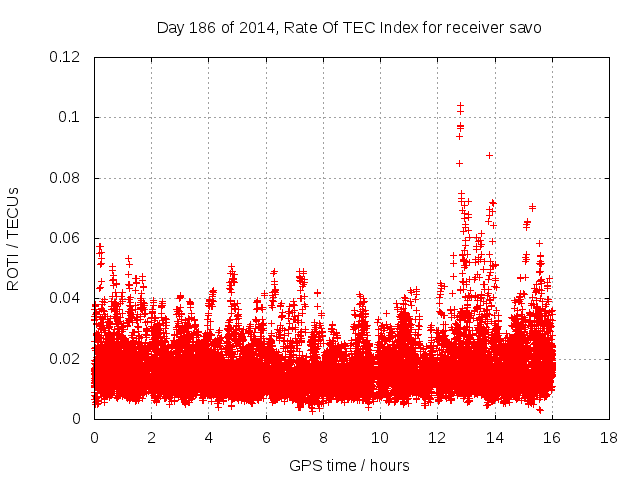 Day 186 of 2014, Rate Of TEC Index for receiver savo

ROTI / TECUs

0.12
0.1
0.08
0.06
0.04
0.02
0

0 2 4 6 8 10 12 14 16 18

GPS time / hours